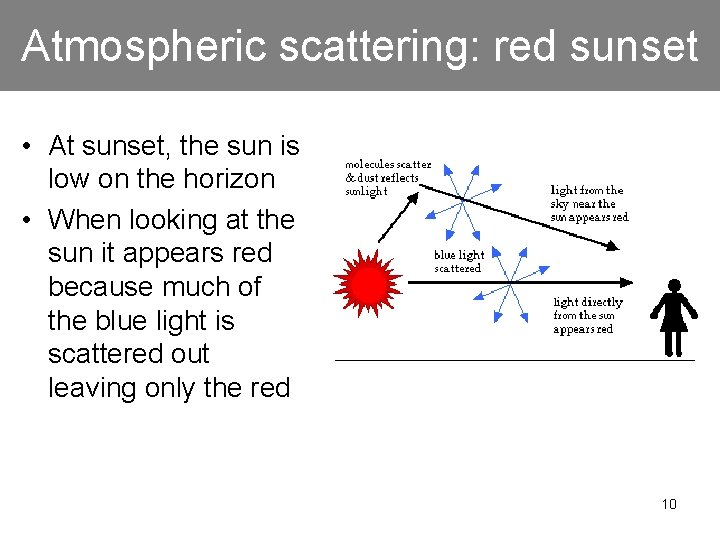 Atmospheric scattering: red sunset

• At sunset, the sun is low on the horizon
• When looking at the sun it appears red because much of the blue light is scattered out leaving only the red

molecules scatter & dust reflects sunlight

light from the sky near the sun appears red

blue light scattered

light directly from the sun appears red

10